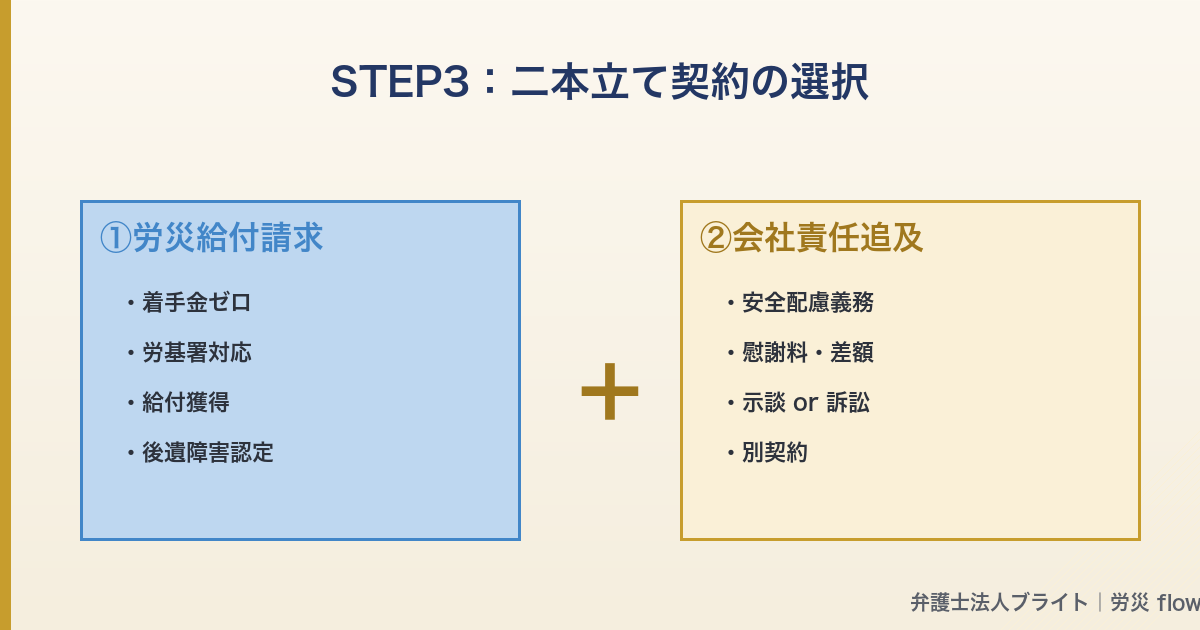 STEP3：二本立て契約の選択

①労災給付請求

・着手金ゼロ

・労基署対応

・給付獲得

・後遺障害認定

+

②会社責任追及

・安全配慮義務

・慰謝料・差額

・示談 or 訴訟

・別契約

弁護士法人ブライト｜労災 flow